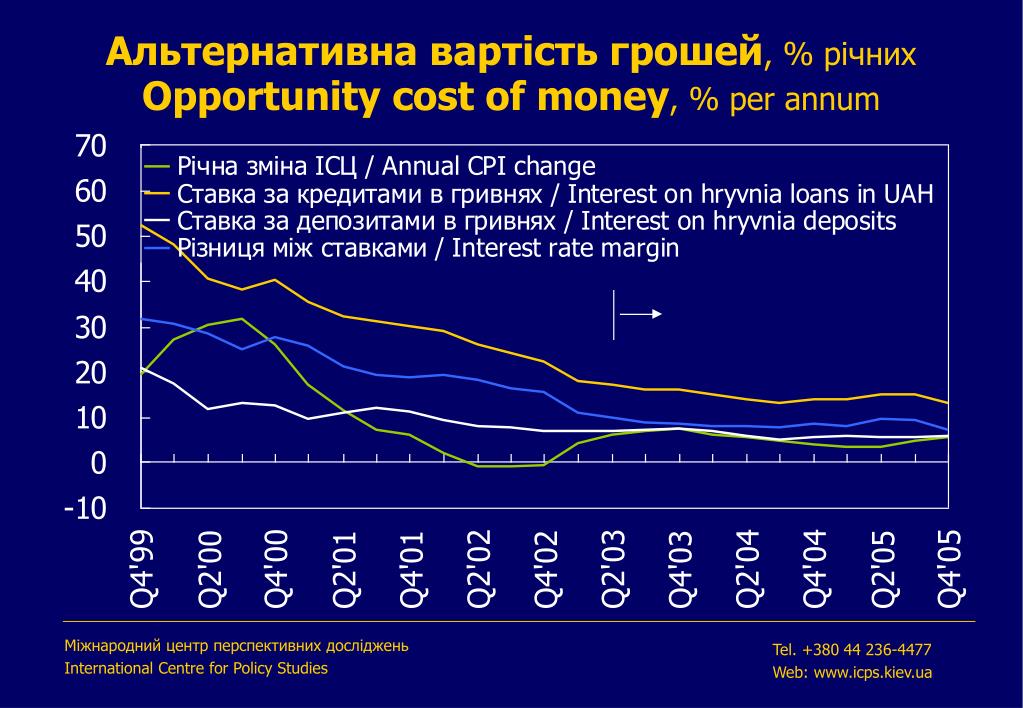 Альтернативна вартість грошей, % річних
Opportunity cost of money, % per annum

70
60
50
40
30
20
10
0
-10

Річна зміна ІСЦ / Annual CPI change
Ставка за кредитами в гривнях / Interest on hryvnia loans in UAH
Ставка за депозитами в гривнях / Interest on hryvnia deposits
Різниця між ставками / Interest rate margin

Q4'99
Q2'00
Q4'00
Q2'01
Q4'01
Q2'02
Q4'02
Q2'03
Q4'03
Q2'04
Q4'04
Q2'05
Q4'05

Міжнародний центр перспективних досліджень
International Centre for Policy Studies

Tel. +380 44 236-4477
Web: www.icps.kiev.ua